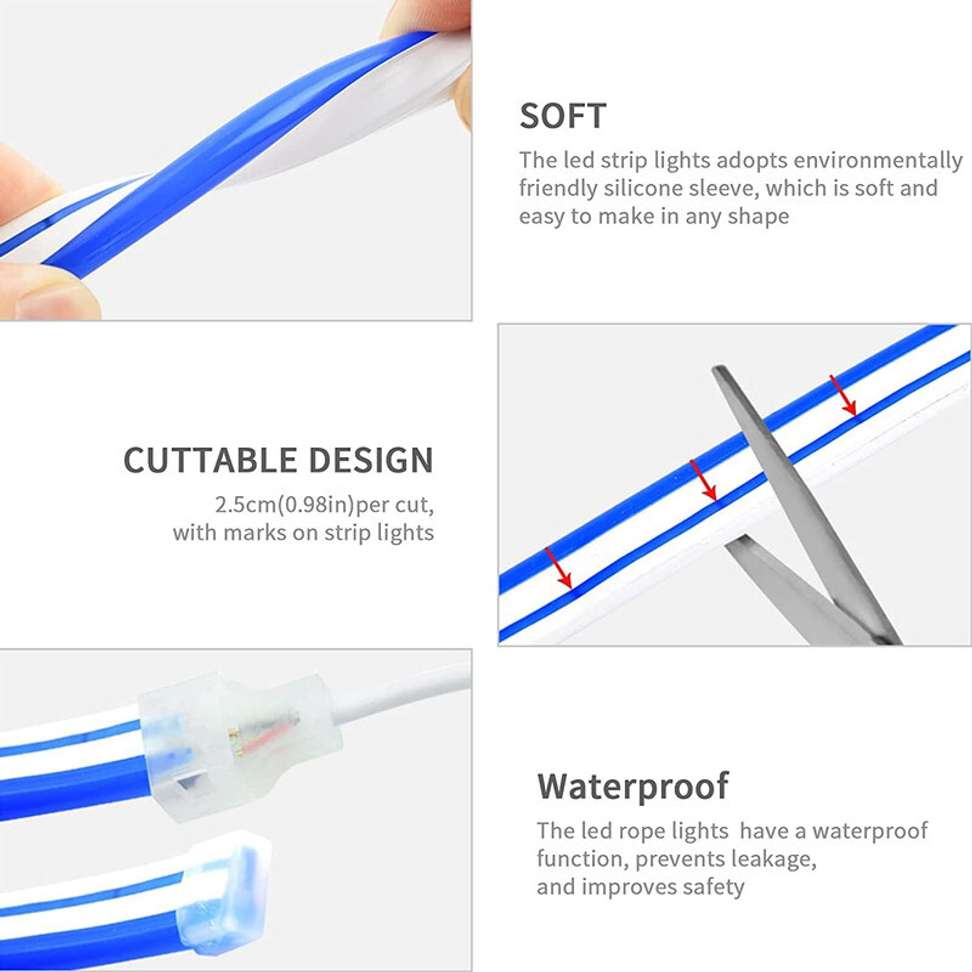 SOFT

The led strip lights adopts environmentally friendly silicone sleeve, which is soft and easy to make in any shape

CUTTABLE DESIGN

2.5cm(0.98in)per cut, with marks on strip lights

Waterproof

The led rope lights  have a waterproof function, prevents leakage, and improves safety